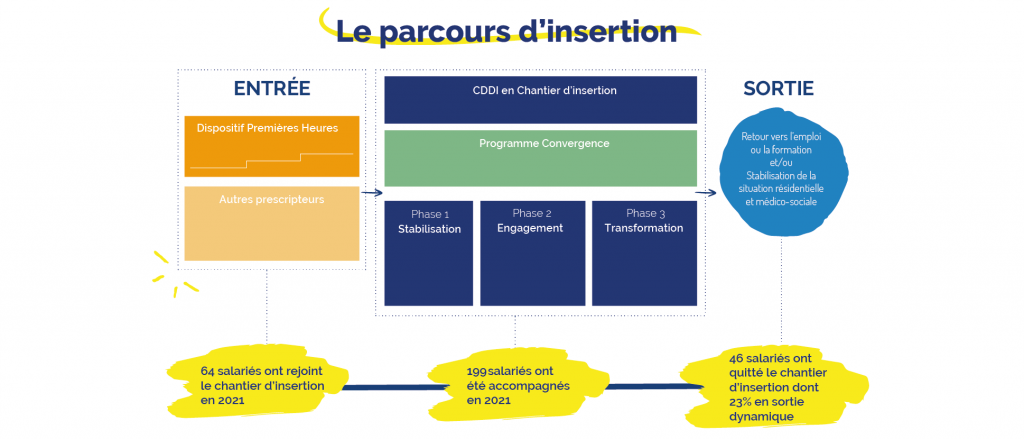 Le parcours d'insertion

ENTRÉE

Dispositif Premières Heures

Autres prescripteurs

CDDI en Chantier d'insertion

Programme Convergence

Phase 1
Stabilisation

Phase 2
Engagement

Phase 3
Transformation

SORTIE

Retour vers l'emploi ou la formation et/ou Stabilisation de la situation résidentielle et médico-sociale

64 salariés ont rejoint le chantier d'insertion en 2021

199 salariés ont été accompagnés en 2021

46 salariés ont quitté le chantier d'insertion dont 23% en sortie dynamique